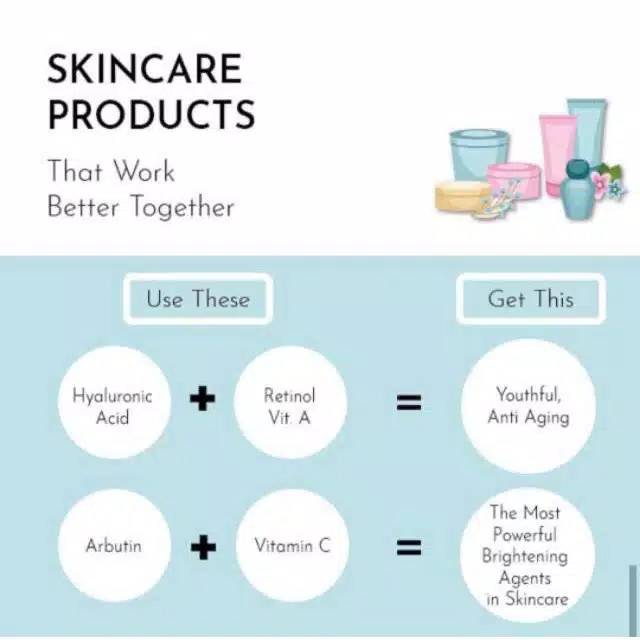 SKINCARE PRODUCTS

That Work Better Together

Use These

Get This

Hyaluronic Acid + Retinol Vit. A = Youthful, Anti Aging

Arbutin + Vitamin C = The Most Powerful Brightening Agents in Skincare